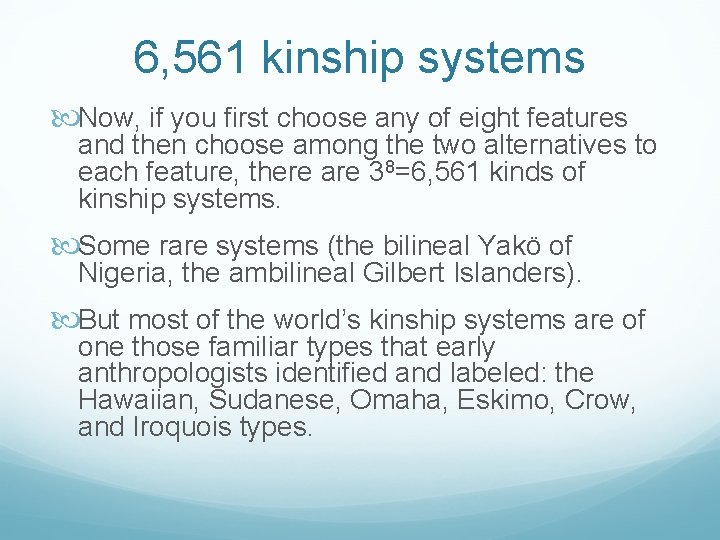 6,561 kinship systems

Now, if you first choose any of eight features and then choose among the two alternatives to each feature, there are $3^8$=6,561 kinds of kinship systems.

Some rare systems (the bilineal Yakö of Nigeria, the ambilineal Gilbert Islanders).

But most of the world's kinship systems are of one those familiar types that early anthropologists identified and labeled: the Hawaiian, Sudanese, Omaha, Eskimo, Crow, and Iroquois types.